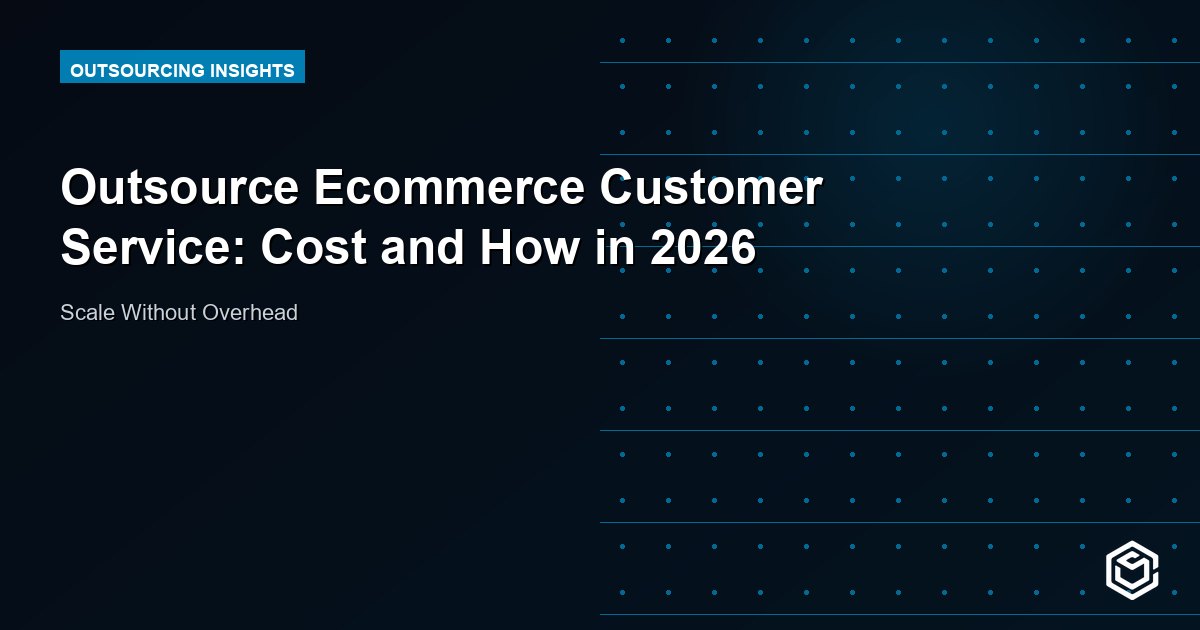 OUTSOURCING INSIGHTS

Outsource Ecommerce Customer Service: Cost and How in 2026

Scale Without Overhead